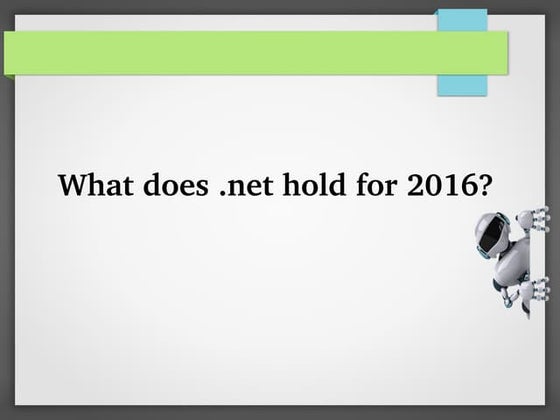 What does .net hold for 2016?